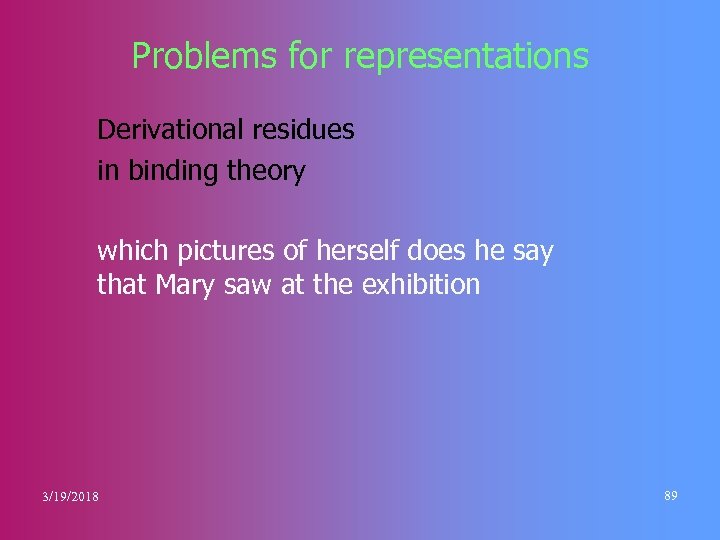 Problems for representations

Derivational residues
in binding theory

which pictures of herself does he say that Mary saw at the exhibition

3/19/2018

89